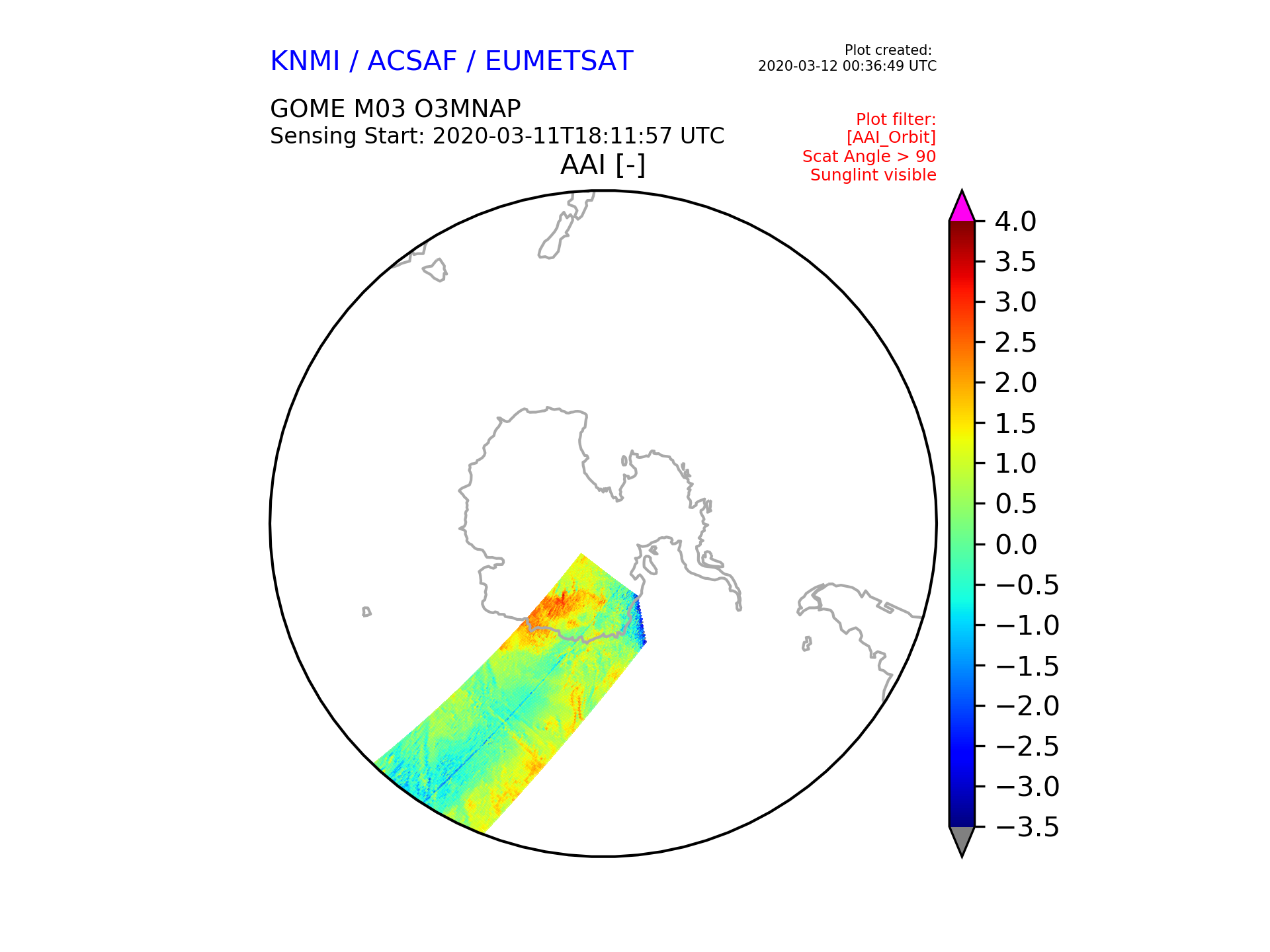 KNMI / ACSAF / EUMETSAT

Plot created:
2020-03-12 00:36:49 UTC

GOME M03 O3MNAP
Sensing Start: 2020-03-11T18:11:57 UTC

Plot filter:
[AAI_Orbit]
Scat Angle > 90
Sunglint visible

AAI [-]

4.0
3.5
3.0
2.5
2.0
1.5
1.0
0.5
0.0
−0.5
−1.0
−1.5
−2.0
−2.5
−3.0
−3.5